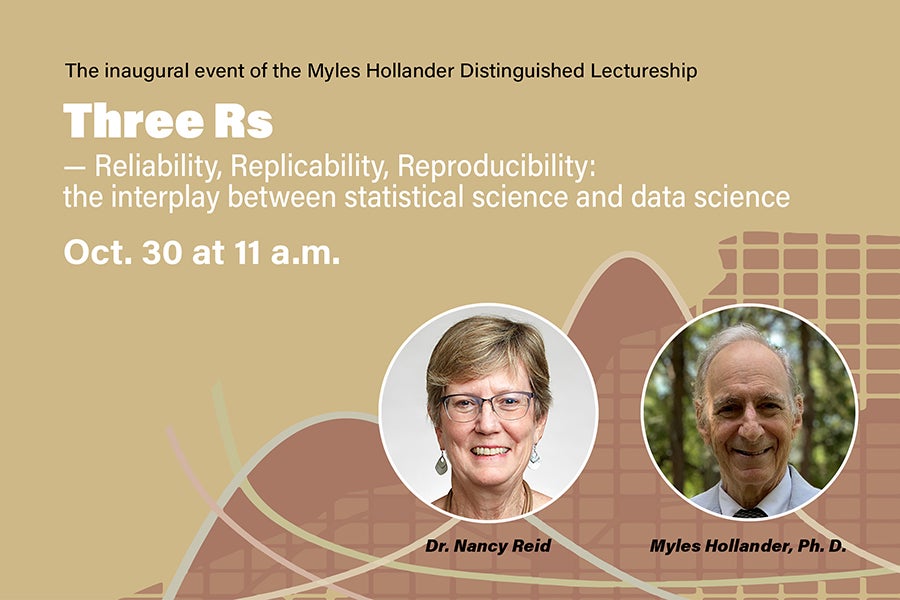 The inaugural event of the Myles Hollander Distinguished Lectureship

Three Rs

— Reliability, Replicability, Reproducibility: the interplay between statistical science and data science

Oct. 30 at 11 a.m.

Dr. Nancy Reid

Myles Hollander, Ph. D.